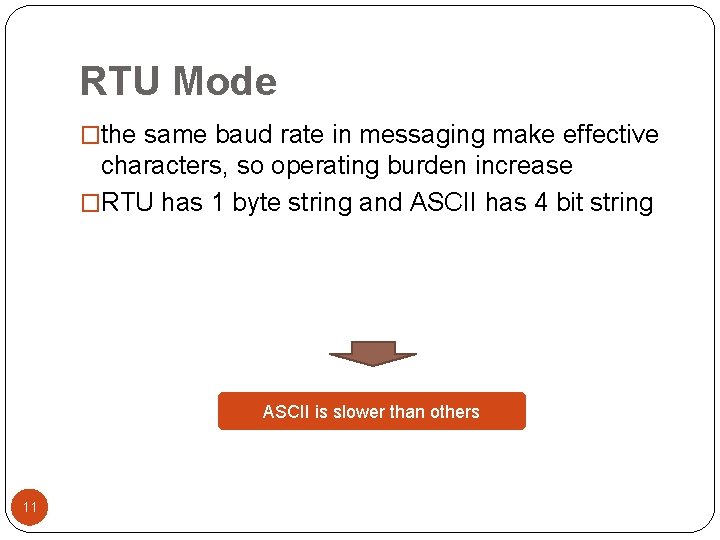 RTU Mode

□the same baud rate in messaging make effective characters, so operating burden increase

□RTU has 1 byte string and ASCII has 4 bit string

ASCII is slower than others

11